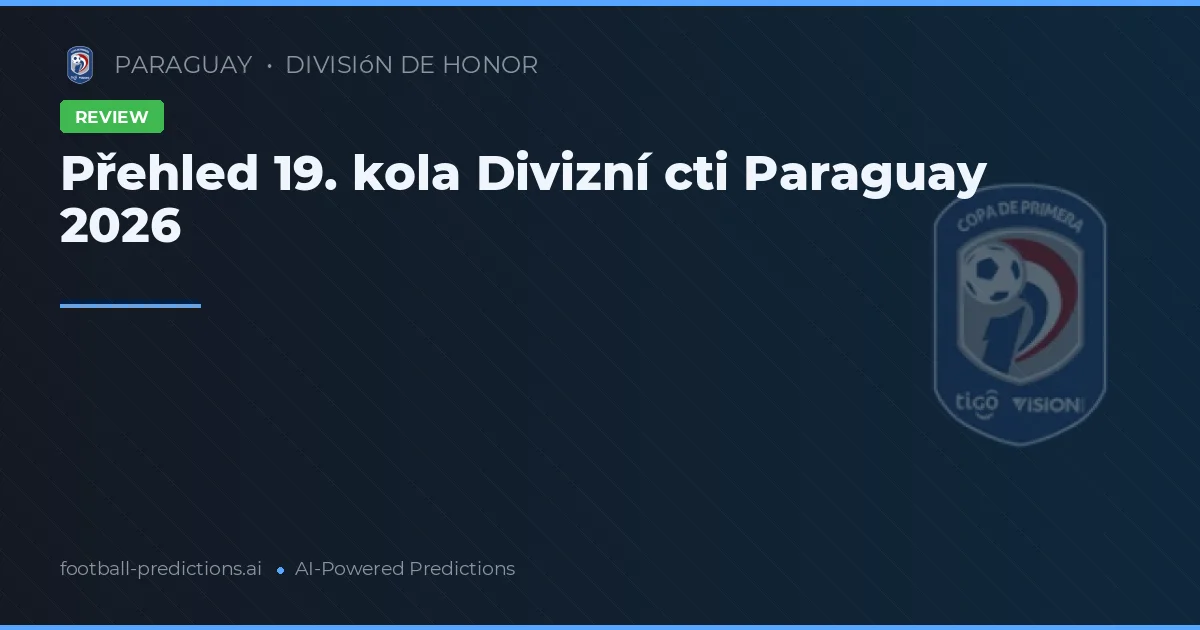 PARAGUAY • DIVISIóN DE HONOR

REVIEW

Přehled 19. kola Divizní cti Paraguay 2026

COPA DE PRIMERA

tigo VISION

football-predictions.ai • AI-Powered Predictions